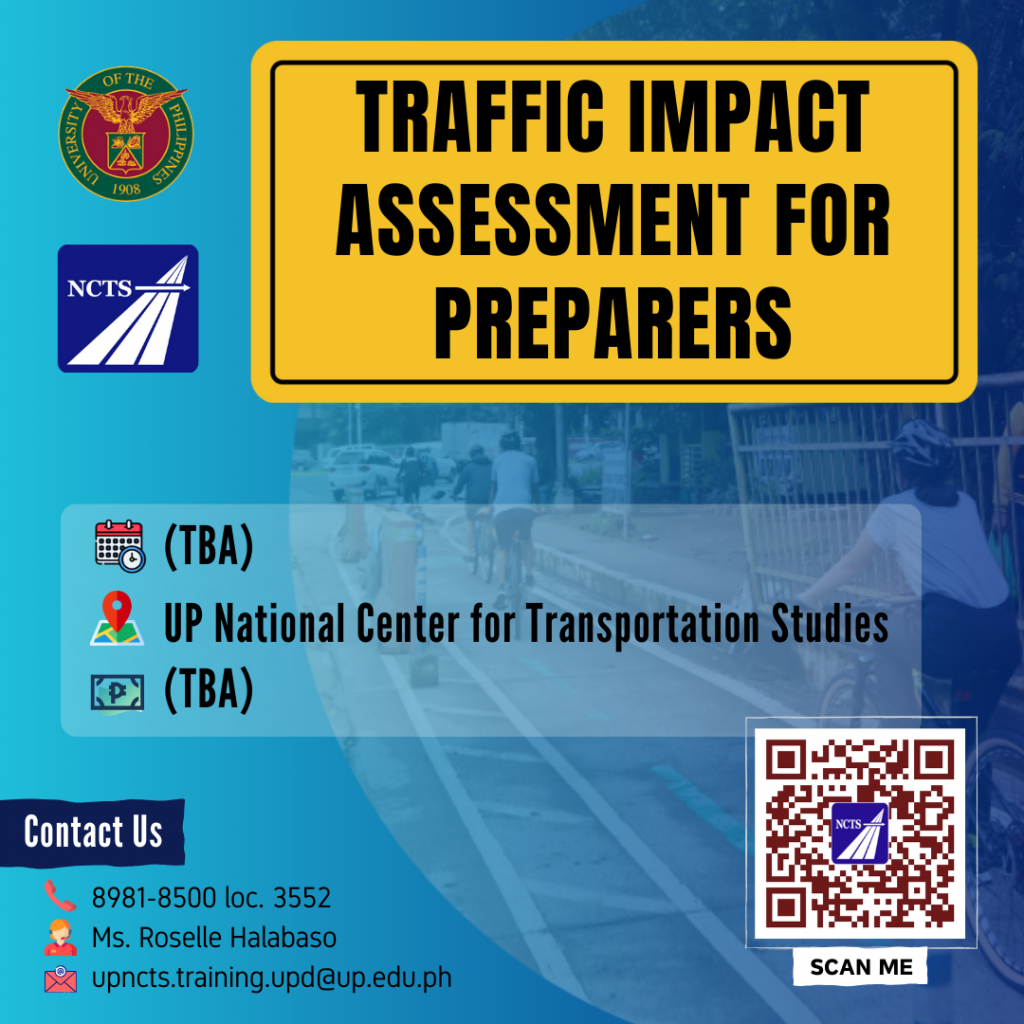 UNIVERSITY OF THE PHILIPPINES
1908

NCTS

TRAFFIC IMPACT ASSESSMENT FOR PREPARERS

(TBA)

UP National Center for Transportation Studies

(TBA)

Contact Us

8981-8500 loc. 3552

Ms. Roselle Halabaso

upncts.training.upd@up.edu.ph

NCTS

SCAN ME